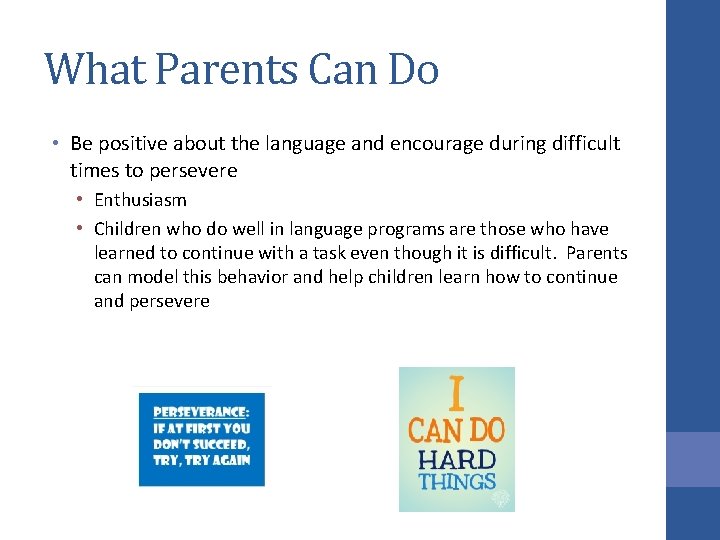 What Parents Can Do

• Be positive about the language and encourage during difficult times to persevere
  • Enthusiasm
  • Children who do well in language programs are those who have learned to continue with a task even though it is difficult. Parents can model this behavior and help children learn how to continue and persevere

PERSEVERANCE:
IF AT FIRST YOU DON'T SUCCEED, TRY, TRY AGAIN

I CAN DO HARD THINGS